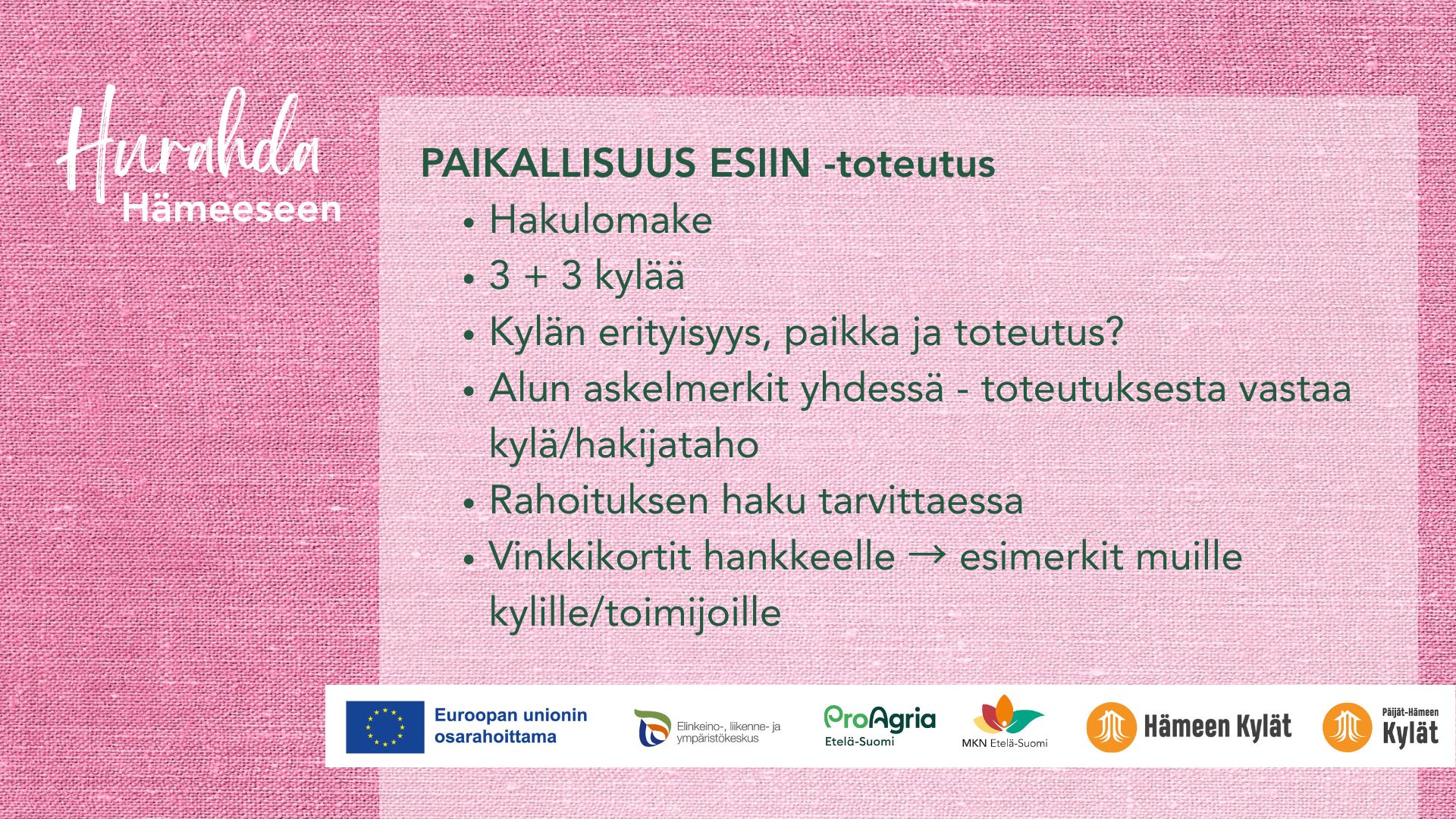 Hurahda Hämeeseen

PAIKALLISUUS ESIIN -toteutus

• Hakulomake
• 3 + 3 kylää
• Kylän erityisyys, paikka ja toteutus?
• Alun askelmerkit yhdessä - toteutuksesta vastaa kylä/hakijataho
• Rahoituksen haku tarvittaessa
• Vinkkikortit hankkeelle → esimerkit muille kylille/toimijoille

Euroopan unionin osarahoittama

Elinkeino-, liikenne- ja ympäristökeskus

ProAgria Etelä-Suomi

MKN Etelä-Suomi

Hämeen Kylät

Päijät-Hämeen Kylät